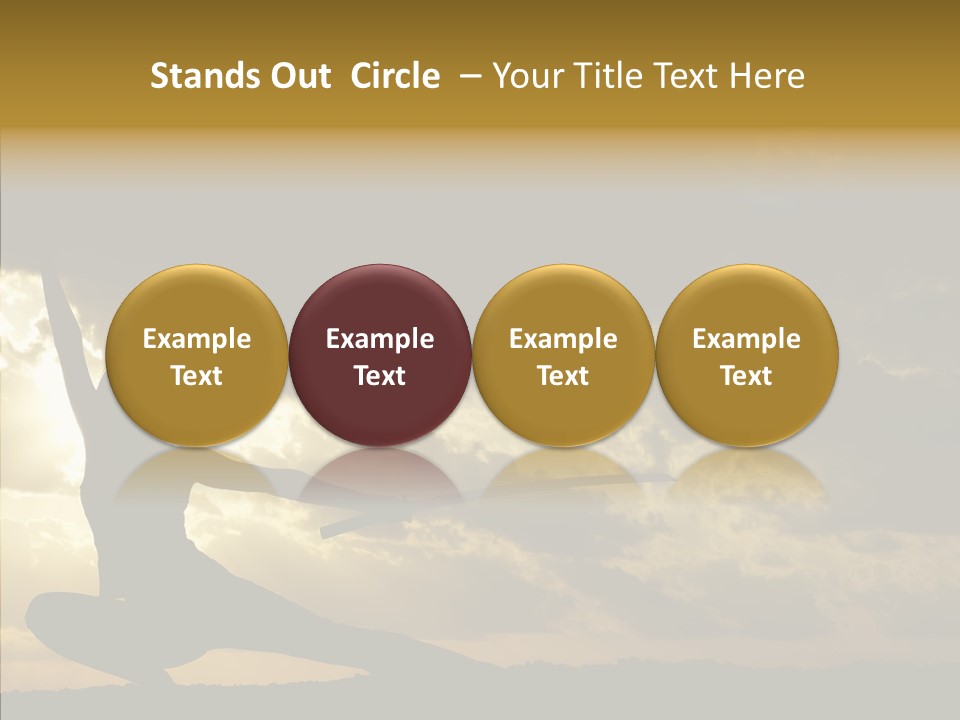 Stands Out Circle – Your Title Text Here

Example Text

Example Text

Example Text

Example Text